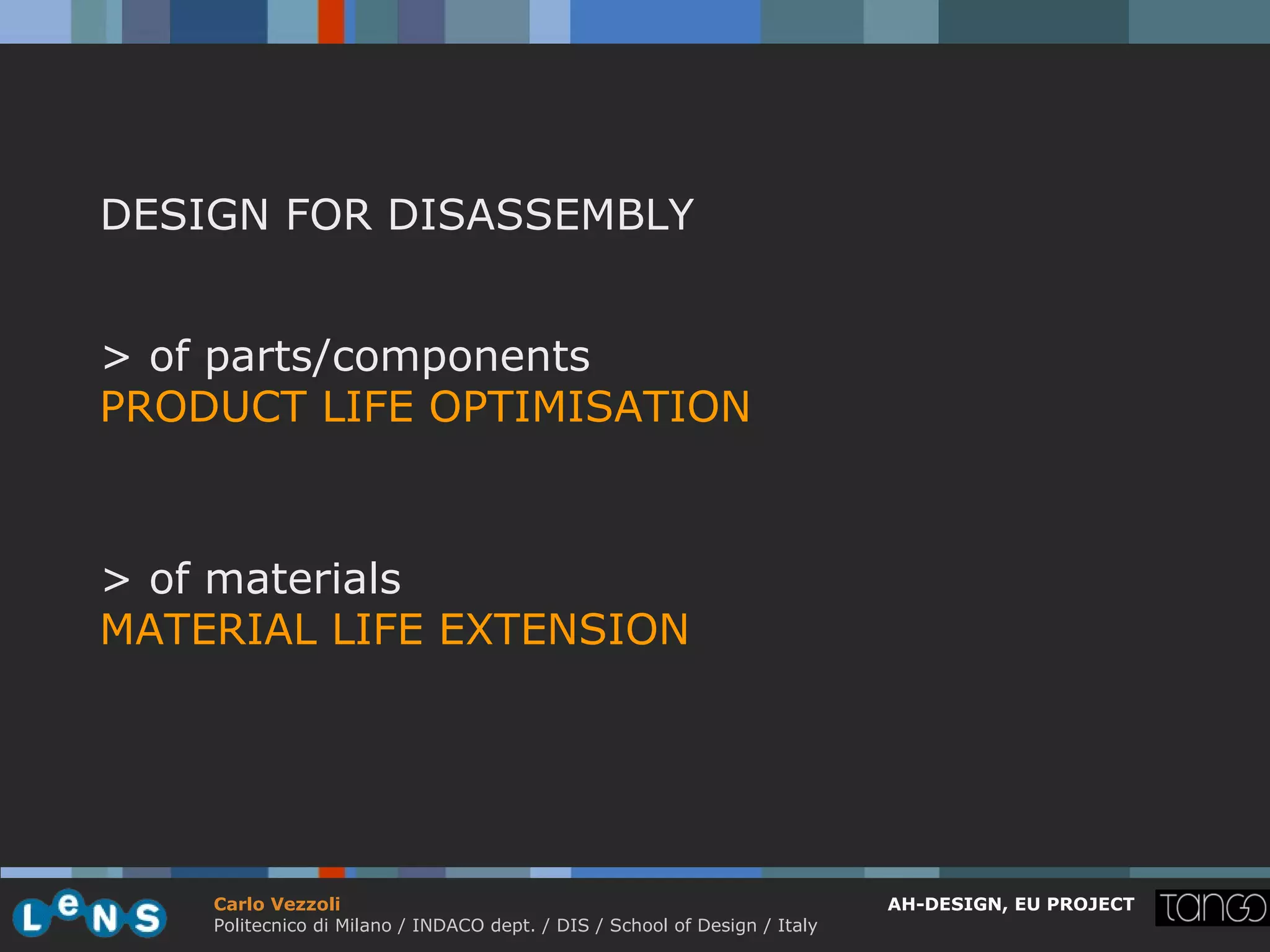 DESIGN FOR DISASSEMBLY

> of parts/components
PRODUCT LIFE OPTIMISATION

> of materials
MATERIAL LIFE EXTENSION

LeNS

Carlo Vezzoli
Politecnico di Milano / INDACO dept. / DIS / School of Design / Italy

AH-DESIGN, EU PROJECT

tango